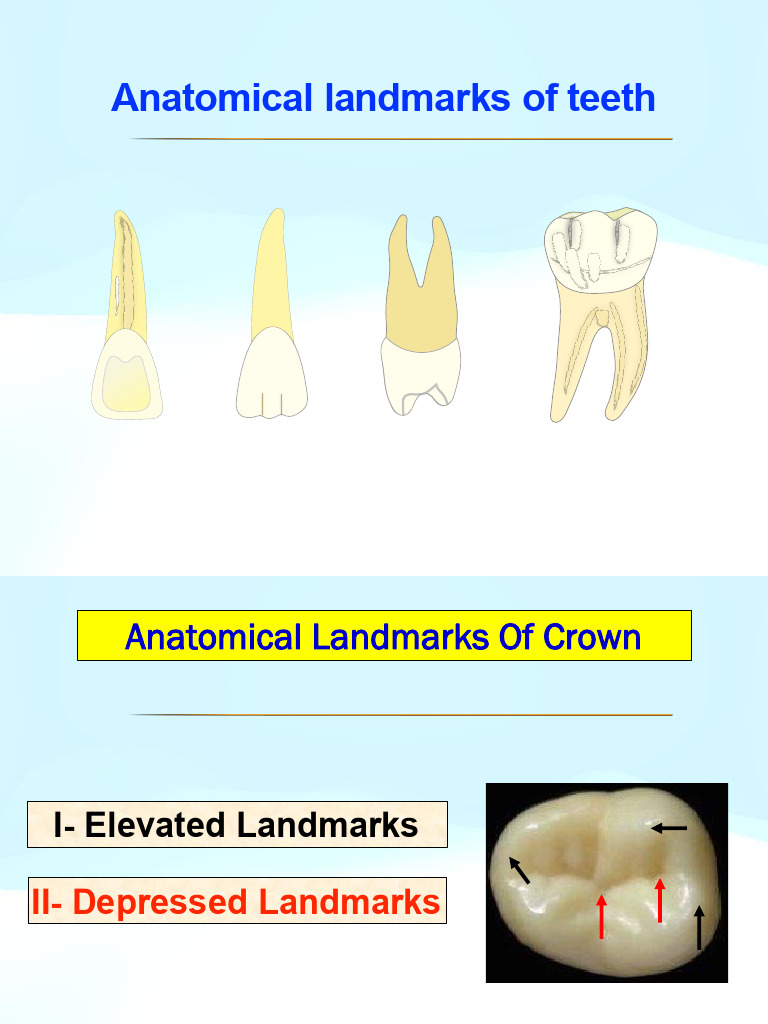 Anatomical landmarks of teeth

Anatomical Landmarks Of Crown

I- Elevated Landmarks

II- Depressed Landmarks